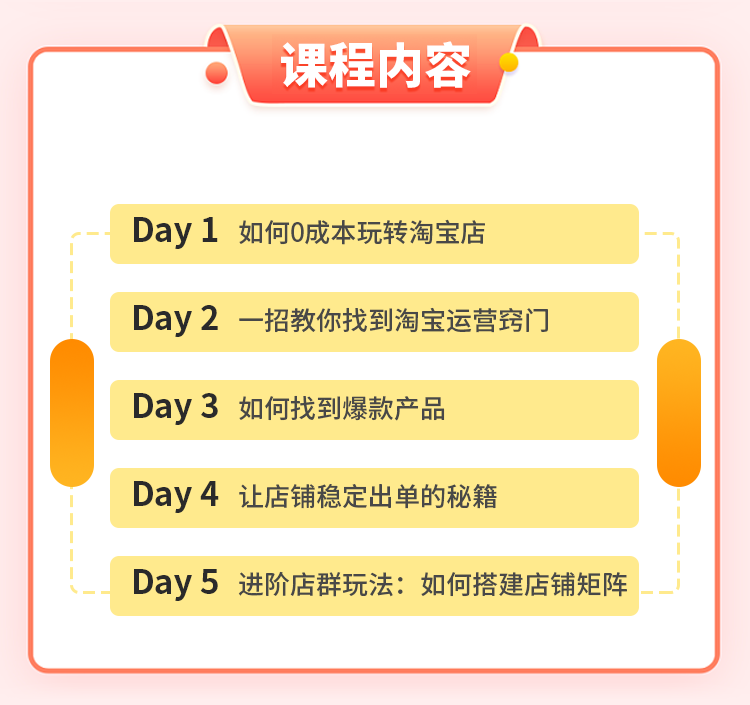 课程内容

Day 1 如何0成本玩转淘宝店

Day 2 一招教你找到淘宝运营窍门

Day 3 如何找到爆款产品

Day 4 让店铺稳定出单的秘籍

Day 5 进阶店群玩法：如何搭建店铺矩阵